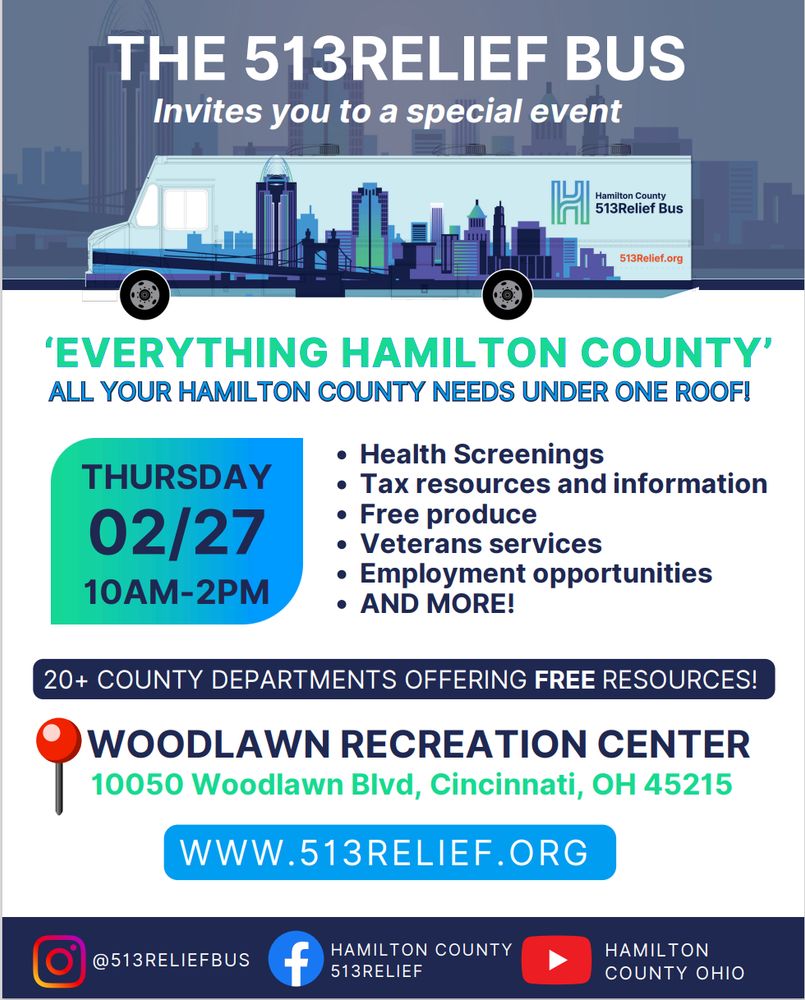 THE 513RELIEF BUS
Invites you to a special event

Hamilton County
513Relief Bus
513Relief.org

'EVERYTHING HAMILTON COUNTY'
ALL YOUR HAMILTON COUNTY NEEDS UNDER ONE ROOF!

THURSDAY
02/27
10AM-2PM

• Health Screenings
• Tax resources and information
• Free produce
• Veterans services
• Employment opportunities
• AND MORE!

20+ COUNTY DEPARTMENTS OFFERING FREE RESOURCES!

WOODLAWN RECREATION CENTER
10050 Woodlawn Blvd, Cincinnati, OH 45215

WWW.513RELIEF.ORG

@513RELIEFBUS
HAMILTON COUNTY 513RELIEF
HAMILTON COUNTY OHIO